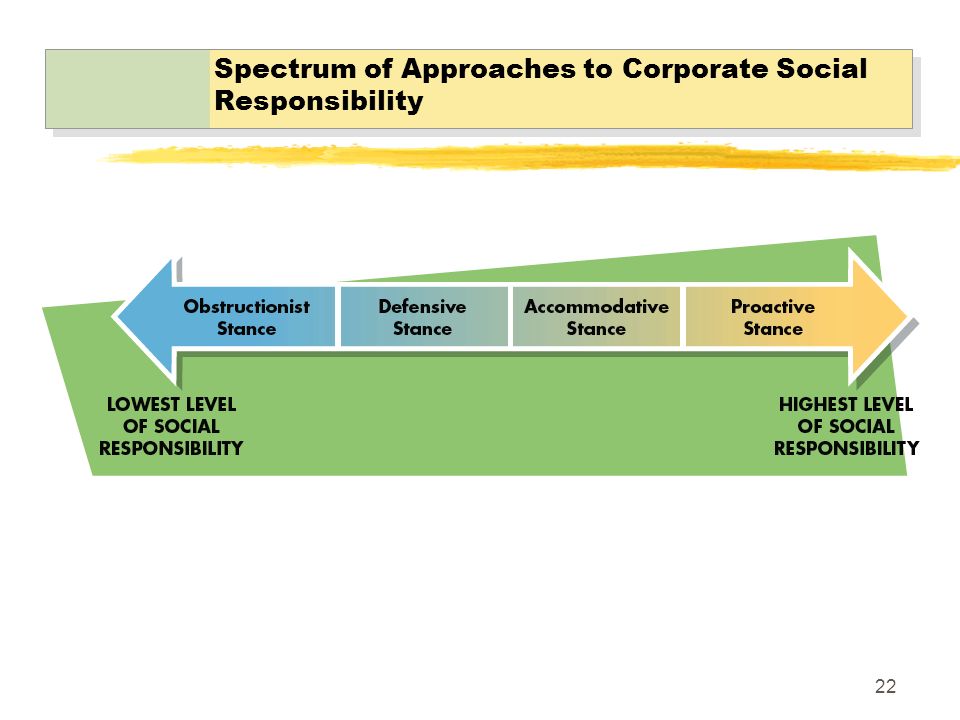 Spectrum of Approaches to Corporate Social Responsibility

Obstructionist Stance

Defensive Stance

Accommodative Stance

Proactive Stance

LOWEST LEVEL OF SOCIAL RESPONSIBILITY

HIGHEST LEVEL OF SOCIAL RESPONSIBILITY

22